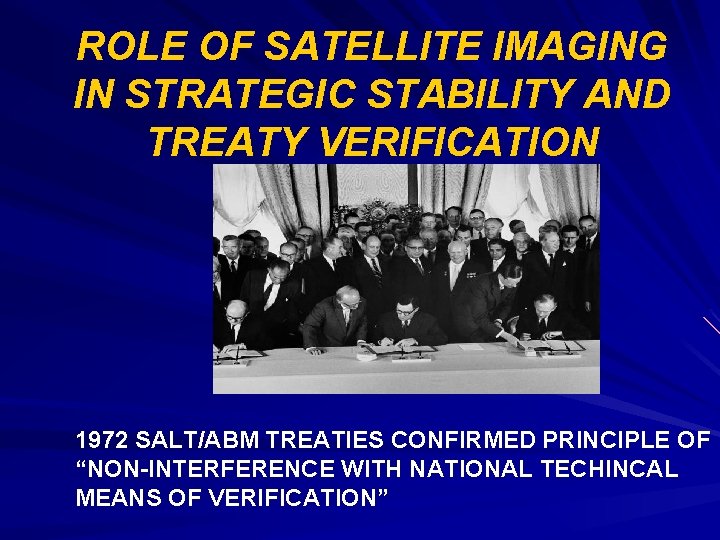 ROLE OF SATELLITE IMAGING IN STRATEGIC STABILITY AND TREATY VERIFICATION

1972 SALT/ABM TREATIES CONFIRMED PRINCIPLE OF “NON-INTERFERENCE WITH NATIONAL TECHINCAL MEANS OF VERIFICATION”